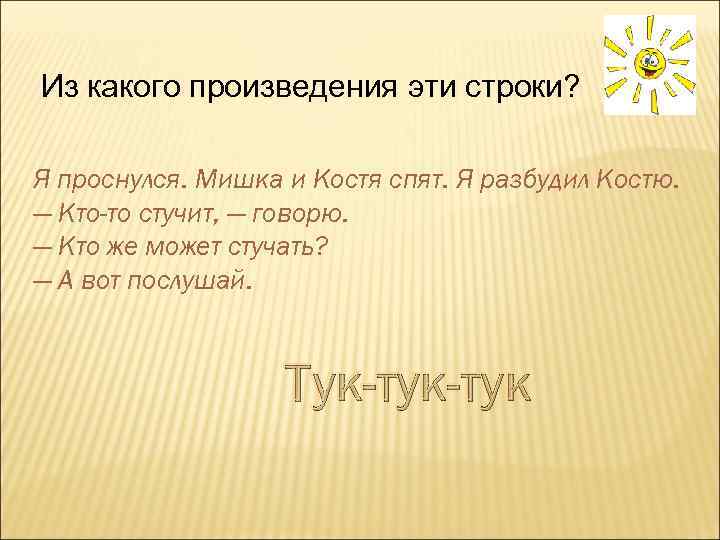 Из какого произведения эти строки?

Я проснулся. Мишка и Костя спят. Я разбудил Костю.
— Кто-то стучит, — говорю.
— Кто же может стучать?
— А вот послушай.

Тук-тук-тук